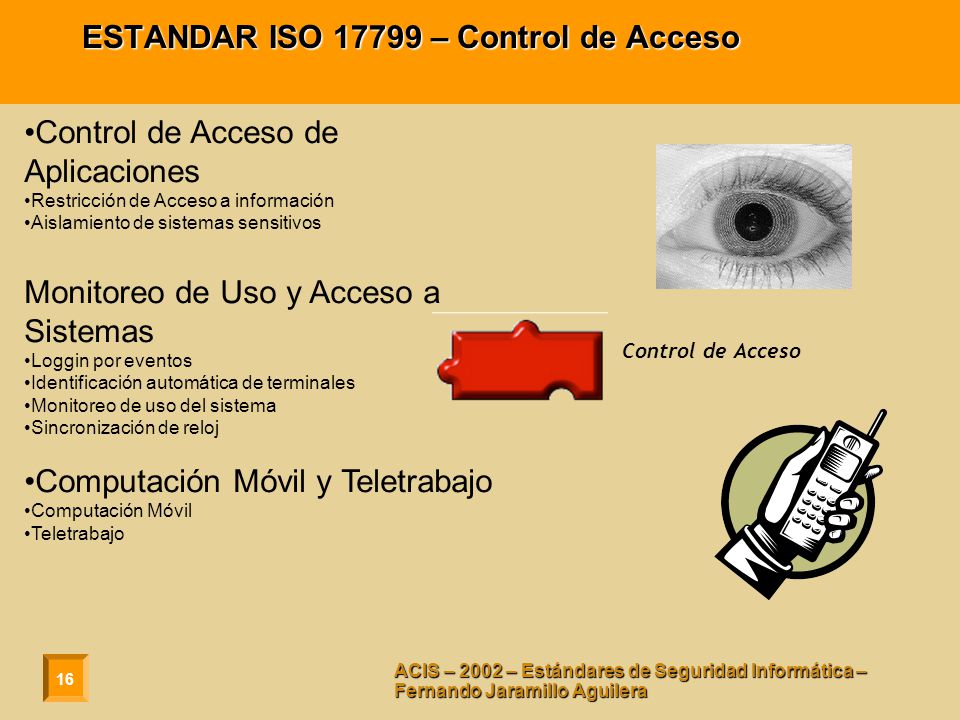 ESTANDAR ISO 17799 – Control de Acceso

•Control de Acceso de Aplicaciones
•Restricción de Acceso a información
•Aislamiento de sistemas sensitivos

Monitoreo de Uso y Acceso a Sistemas
•Loggin por eventos
•Identificación automática de terminales
•Monitoreo de uso del sistema
•Sincronización de reloj

•Computación Móvil y Teletrabajo
•Computación Móvil
•Teletrabajo

Control de Acceso

16

ACIS – 2002 – Estándares de Seguridad Informática – Fernando Jaramillo Aguilera